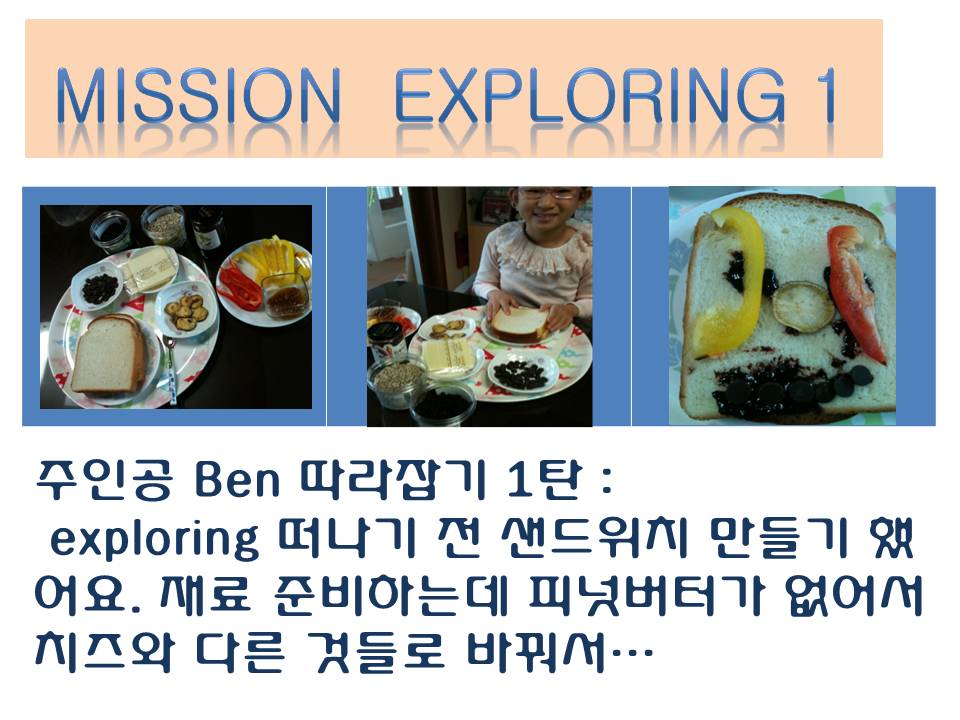 MISSION EXPLORING 1

주인공 Ben 따라잡기 1탄 :
exploring 떠나기 전 샌드위치 만들기 했어요. 재료 준비하는데 피넛버터가 없어서 치즈와 다른 것들로 바꿔서…